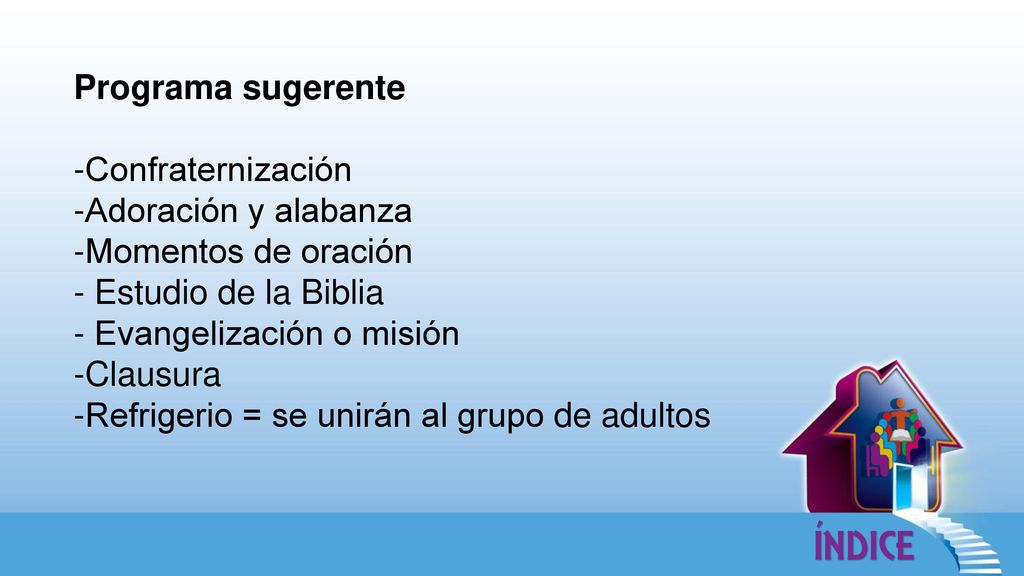 Programa sugerente

-Confraternización
-Adoración y alabanza
-Momentos de oración
- Estudio de la Biblia
- Evangelización o misión
-Clausura
-Refrigerio = se unirán al grupo de adultos

ÍNDICE